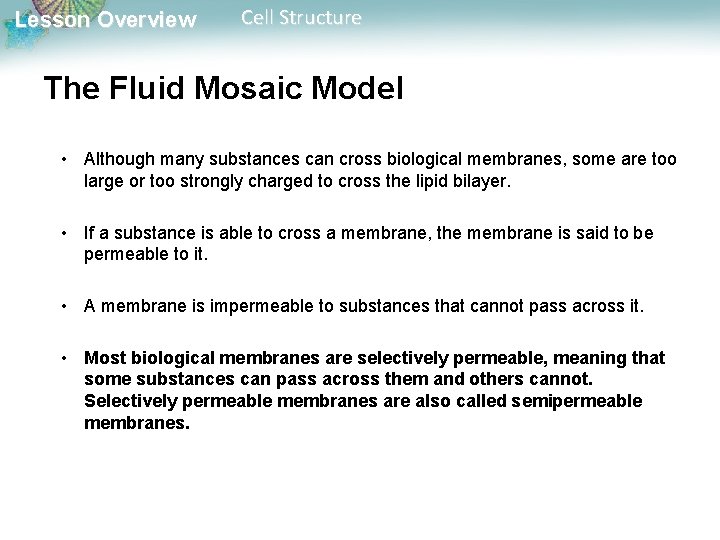 Lesson Overview Cell Structure

The Fluid Mosaic Model

• Although many substances can cross biological membranes, some are too large or too strongly charged to cross the lipid bilayer.

• If a substance is able to cross a membrane, the membrane is said to be permeable to it.

• A membrane is impermeable to substances that cannot pass across it.

• Most biological membranes are selectively permeable, meaning that some substances can pass across them and others cannot. Selectively permeable membranes are also called semipermeable membranes.